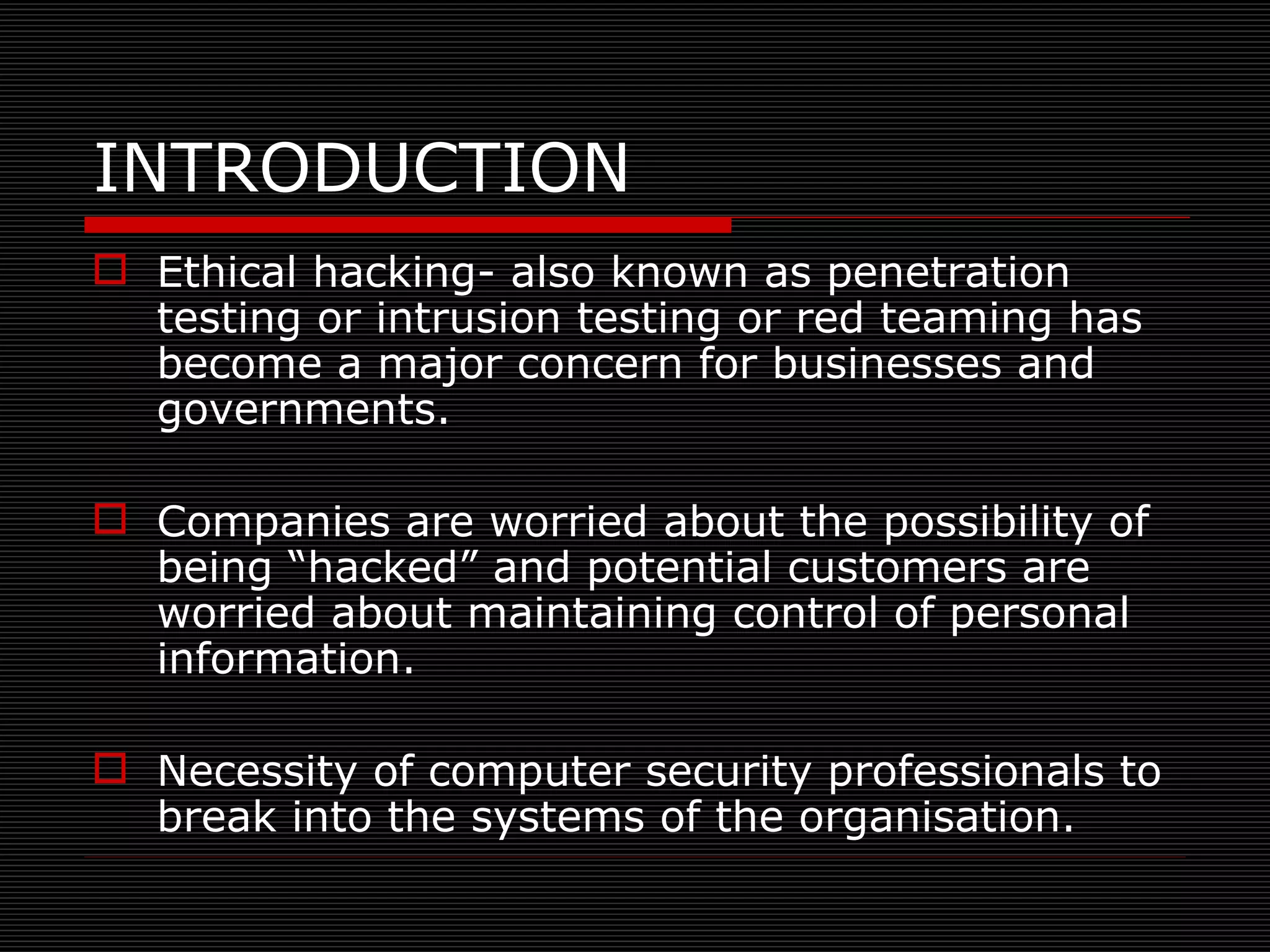 INTRODUCTION

Ethical hacking- also known as penetration testing or intrusion testing or red teaming has become a major concern for businesses and governments.

Companies are worried about the possibility of being “hacked” and potential customers are worried about maintaining control of personal information.

Necessity of computer security professionals to break into the systems of the organisation.